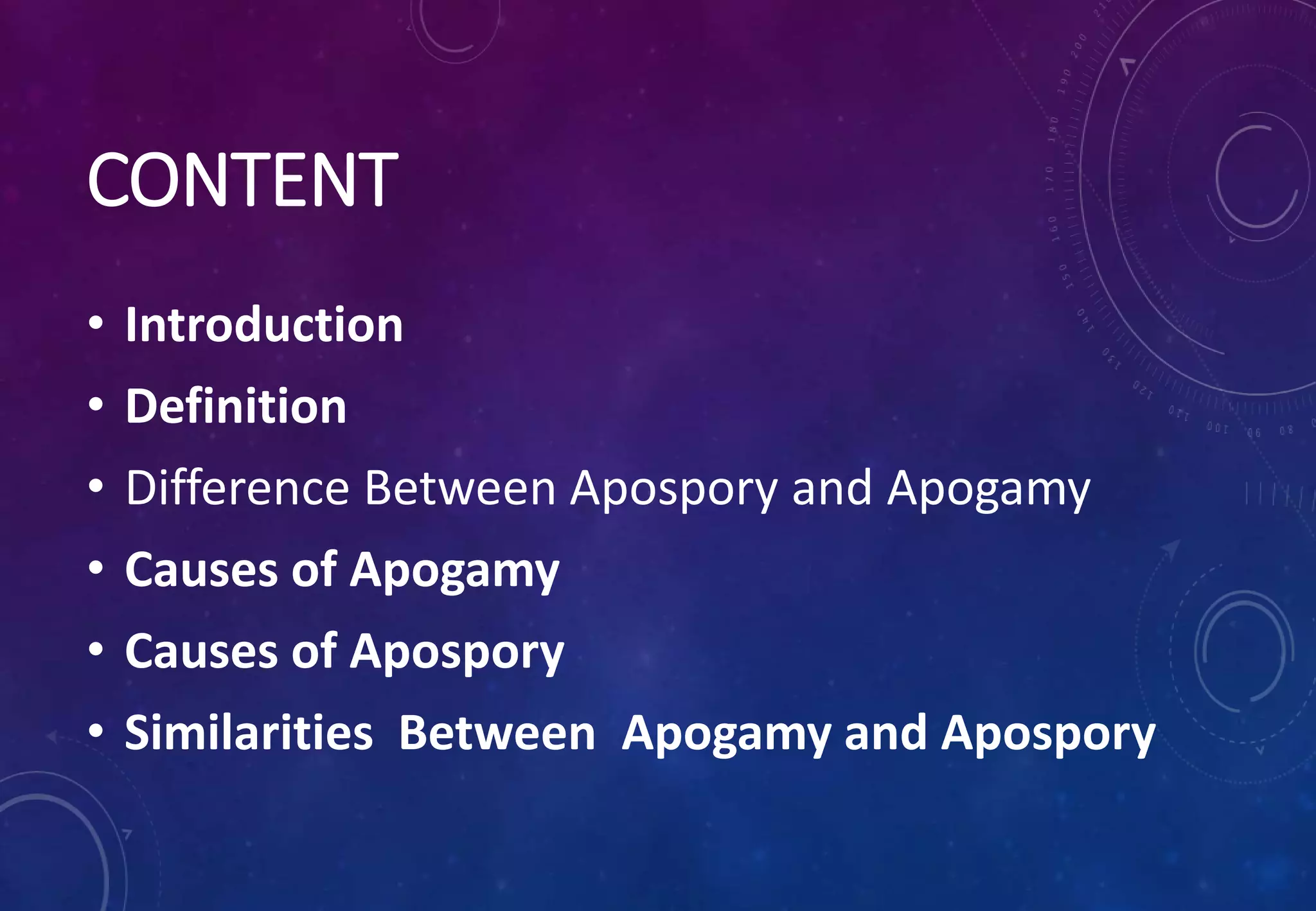 CONTENT

• Introduction
• Definition
• Difference Between Apospory and Apogamy
• Causes of Apogamy
• Causes of Apospory
• Similarities Between Apogamy and Apospory